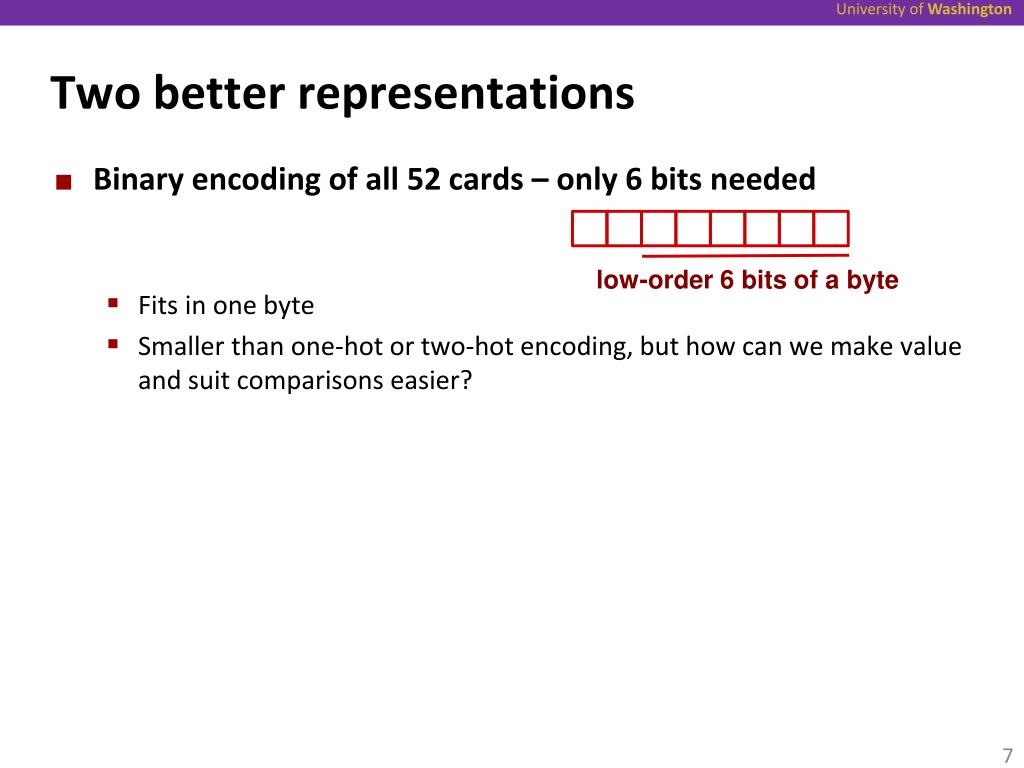 University of Washington

Two better representations

Binary encoding of all 52 cards – only 6 bits needed

low-order 6 bits of a byte

Fits in one byte

Smaller than one-hot or two-hot encoding, but how can we make value and suit comparisons easier?

7